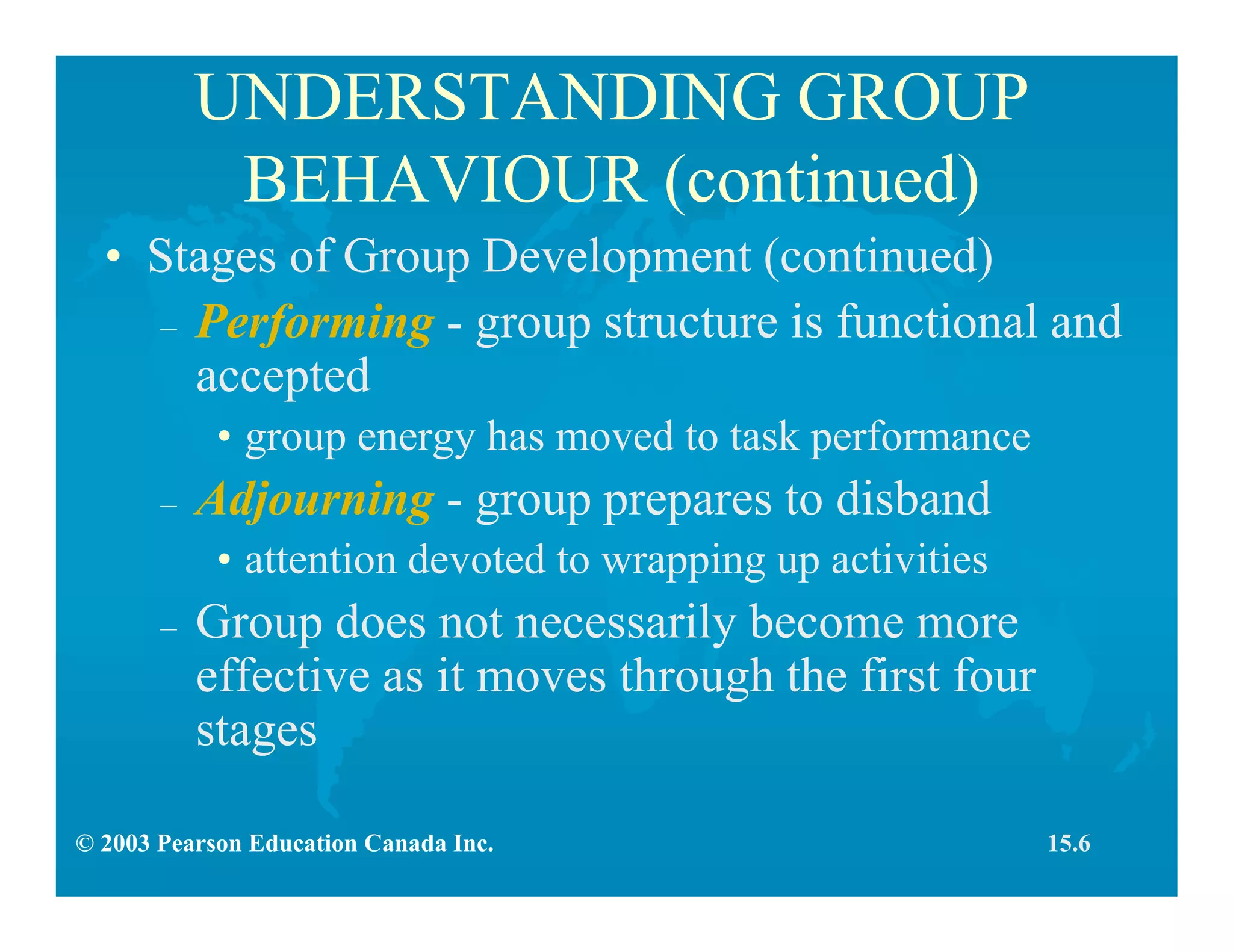 UNDERSTANDING GROUP BEHAVIOUR (continued)

• Stages of Group Development (continued)

– Performing - group structure is functional and accepted

• group energy has moved to task performance

– Adjourning - group prepares to disband

• attention devoted to wrapping up activities

– Group does not necessarily become more effective as it moves through the first four stages

© 2003 Pearson Education Canada Inc.

15.6